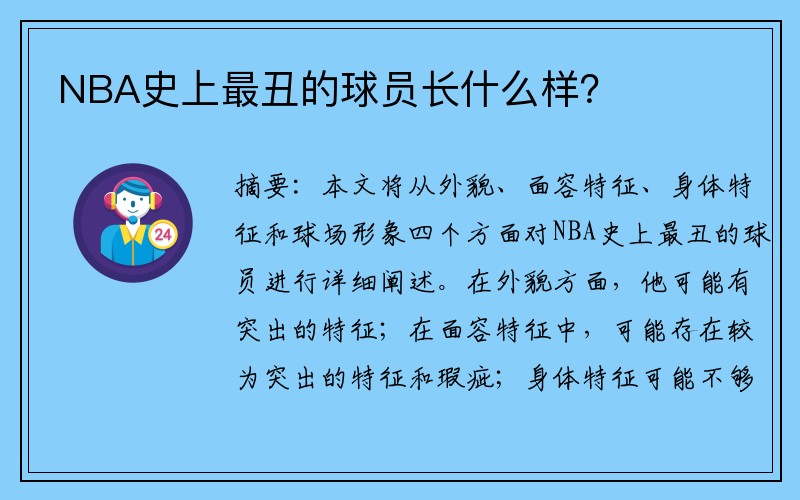 NBA史上最丑的球员长什么样？

24

摘要：本文将从外貌、面容特征、身体特征和球场形象四个方面对NBA史上最丑的球员进行详细阐述。在外貌方面，他可能有突出的特征；在面容特征中，可能存在较为突出的特征和瑕疵；身体特征可能不够